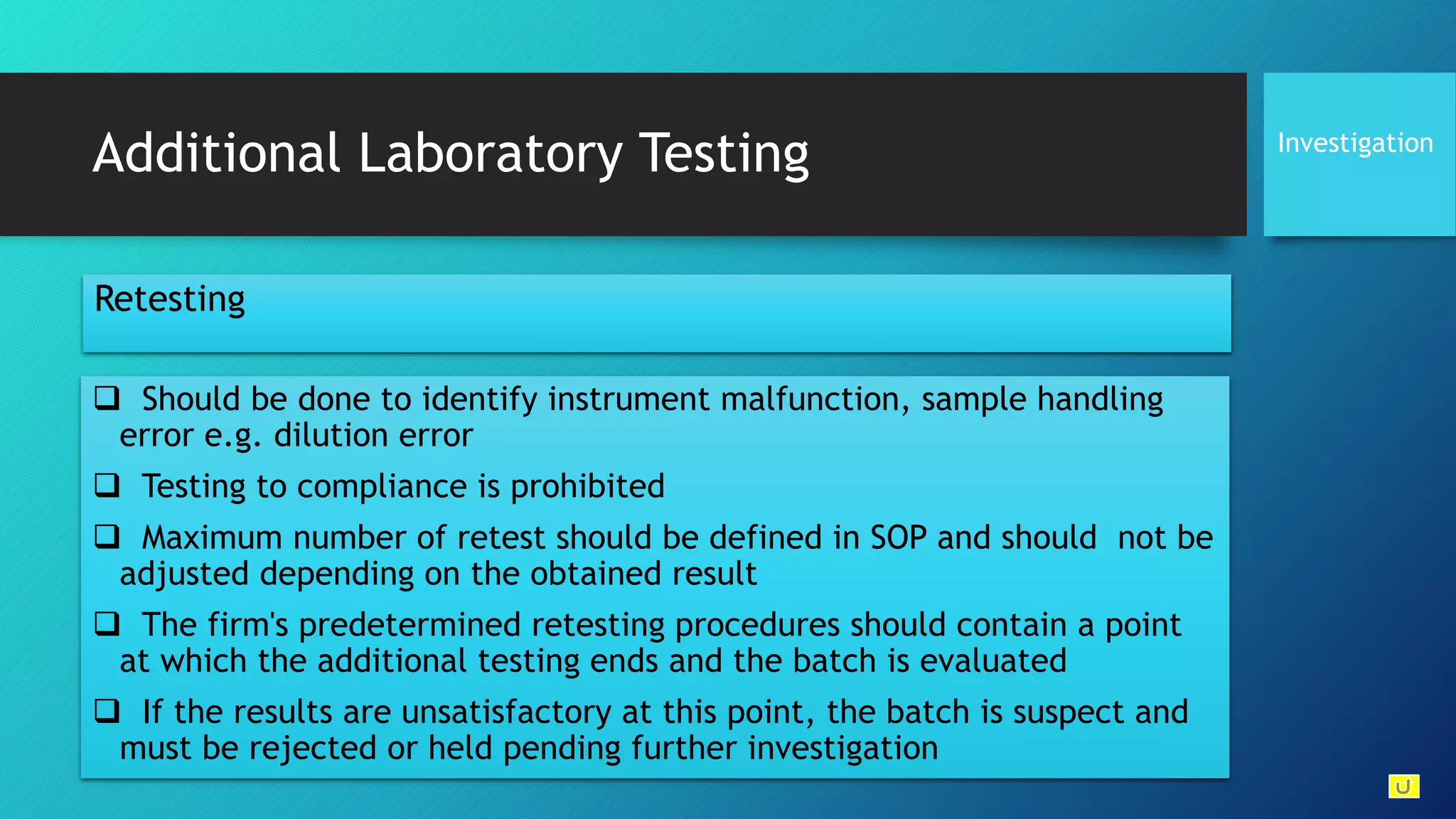 Additional Laboratory Testing

Investigation

Retesting

❑ Should be done to identify instrument malfunction, sample handling error e.g. dilution error

❑ Testing to compliance is prohibited

❑ Maximum number of retest should be defined in SOP and should  not be adjusted depending on the obtained result

❑ The firm's predetermined retesting procedures should contain a point at which the additional testing ends and the batch is evaluated

❑ If the results are unsatisfactory at this point, the batch is suspect and must be rejected or held pending further investigation